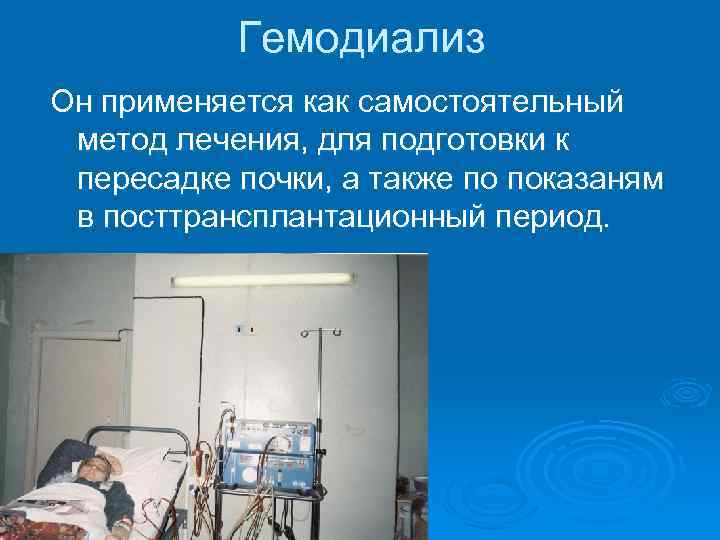 Гемодиализ

Он применяется как самостоятельный метод лечения, для подготовки к пересадке почки, а также по показаням в посттрансплантационный период.